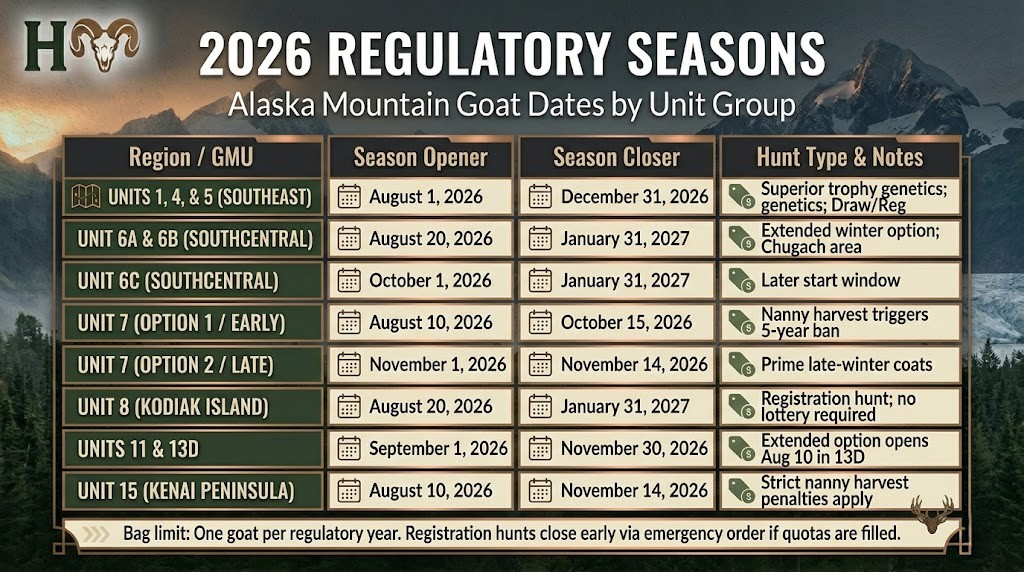 H

2026 REGULATORY SEASONS

Alaska Mountain Goat Dates by Unit Group

| Region / GMU | Season Opener | Season Closer | Hunt Type & Notes |
|---|---|---|---|
| UNITS 1, 4, & 5 (SOUTHEAST) | August 1, 2026 | December 31, 2026 | Superior trophy genetics; genetics; Draw/Reg |
| UNIT 6A & 6B (SOUTHCENTRAL) | August 20, 2026 | January 31, 2027 | Extended winter option; Chugach area |
| UNIT 6C (SOUTHCENTRAL) | October 1, 2026 | January 31, 2027 | Later start window |
| UNIT 7 (OPTION 1 / EARLY) | August 10, 2026 | October 15, 2026 | Nanny harvest triggers 5-year ban |
| UNIT 7 (OPTION 2 / LATE) | November 1, 2026 | November 14, 2026 | Prime late-winter coats |
| UNIT 8 (KODIAK ISLAND) | August 20, 2026 | January 31, 2027 | Registration hunt; no lottery required |
| UNITS 11 & 13D | September 1, 2026 | November 30, 2026 | Extended option opens Aug 10 in 13D |
| UNIT 15 (KENAI PENINSULA) | August 10, 2026 | November 14, 2026 | Strict nanny harvest penalties apply |

Bag limit: One goat per regulatory year. Registration hunts close early via emergency order if quotas are filled.